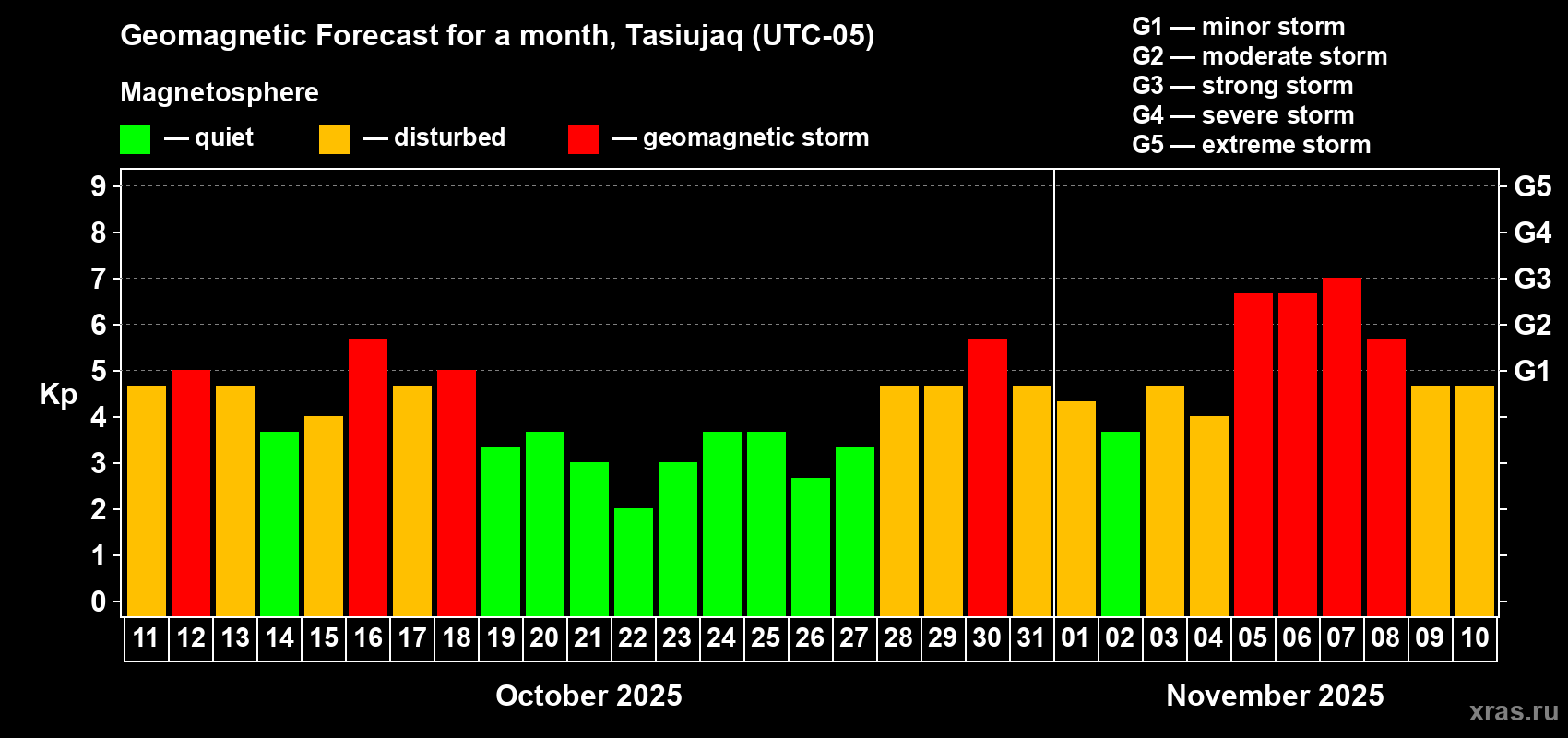 Geomagnetic Forecast for a month, Tasiujaq (UTC-05)

Magnetosphere

— quiet — disturbed — geomagnetic storm

G1 — minor storm
G2 — moderate storm
G3 — strong storm
G4 — severe storm
G5 — extreme storm

Kp

9
8
7
6
5
4
3
2
1
0

G5
G4
G3
G2
G1

11 12 13 14 15 16 17 18 19 20 21 22 23 24 25 26 27 28 29 30 31 01 02 03 04 05 06 07 08 09 10

October 2025

November 2025

xras.ru